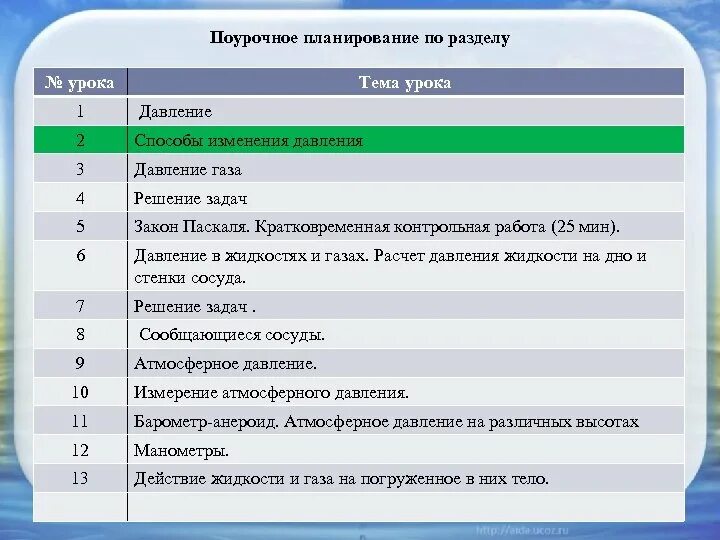 Поурочное планирование по разделу

| № урока | Тема урока |
|---|---|
| 1 | Давление |
| 2 | Способы изменения давления |
| 3 | Давление газа |
| 4 | Решение задач |
| 5 | Закон Паскаля. Кратковременная контрольная работа (25 мин). |
| 6 | Давление в жидкостях и газах. Расчет давления жидкости на дно и стенки сосуда. |
| 7 | Решение задач . |
| 8 | Сообщающиеся сосуды. |
| 9 | Атмосферное давление. |
| 10 | Измерение атмосферного давления. |
| 11 | Барометр-анероид. Атмосферное давление на различных высотах |
| 12 | Манометры. |
| 13 | Действие жидкости и газа на погруженное в них тело. |
| | |

http://aida.ucoz.ru